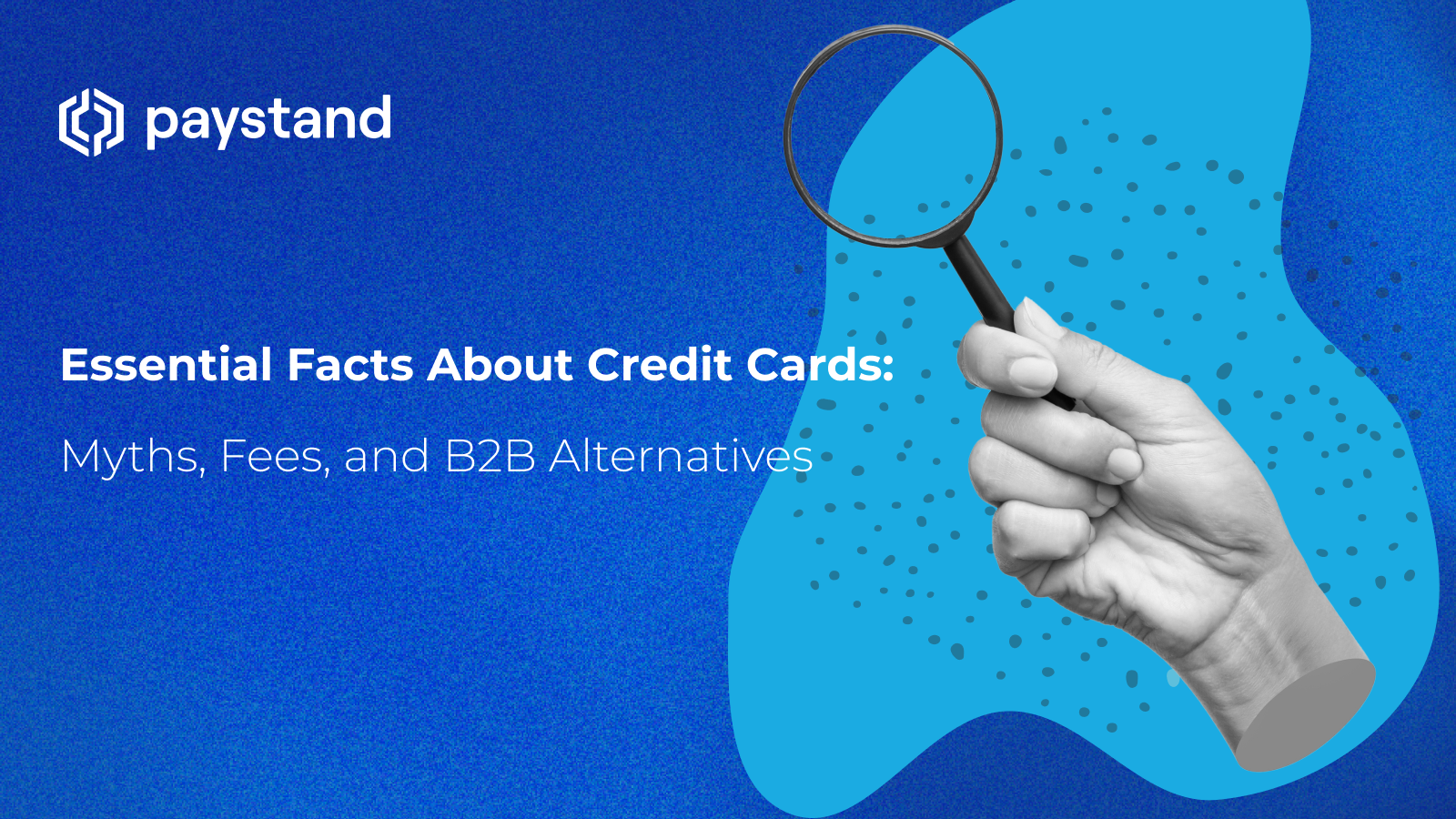 paystand

Essential Facts About Credit Cards:

Myths, Fees, and B2B Alternatives